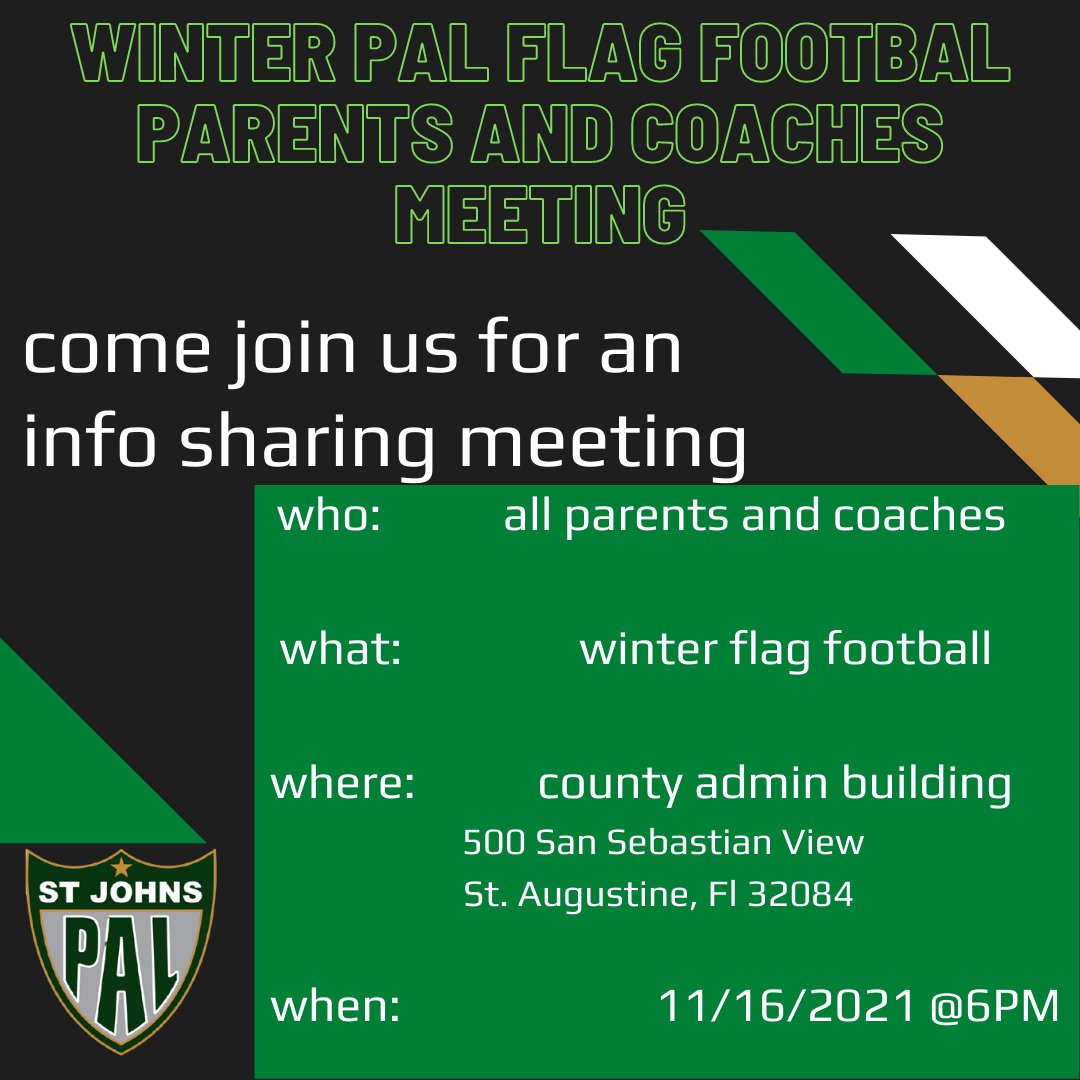 WINTER PAL FLAG FOOTBAL PARENTS AND COACHES MEETING

come join us for an info sharing meeting

who: all parents and coaches

what: winter flag football

where: county admin building
500 San Sebastian View
St. Augustine, Fl 32084

when: 11/16/2021 @6PM

ST JOHNS
PAL